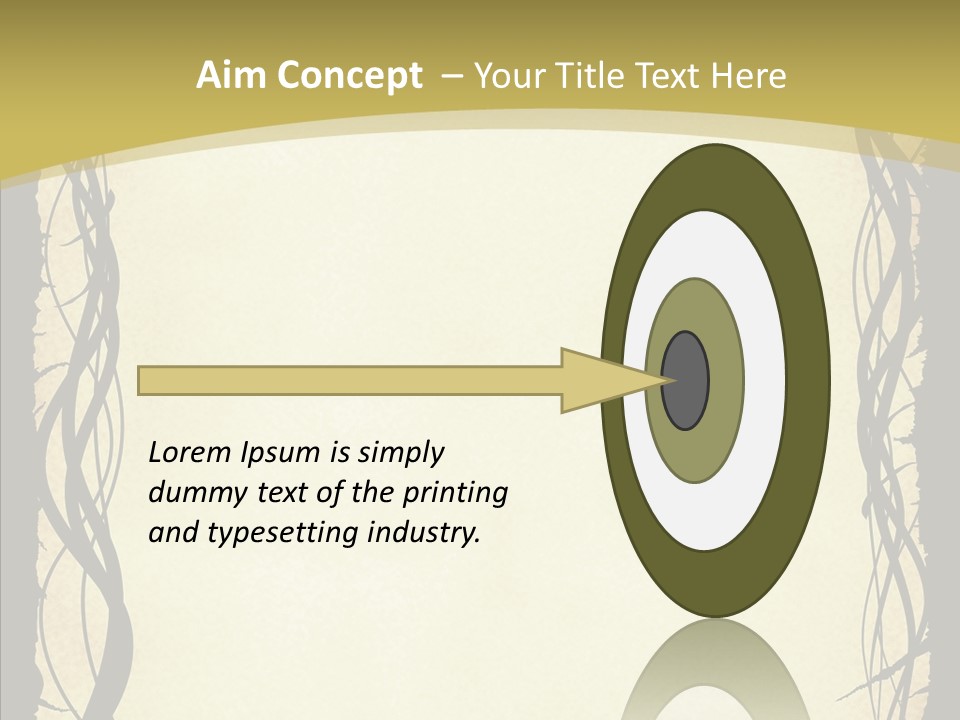 Aim Concept – Your Title Text Here

Lorem Ipsum is simply dummy text of the printing and typesetting industry.